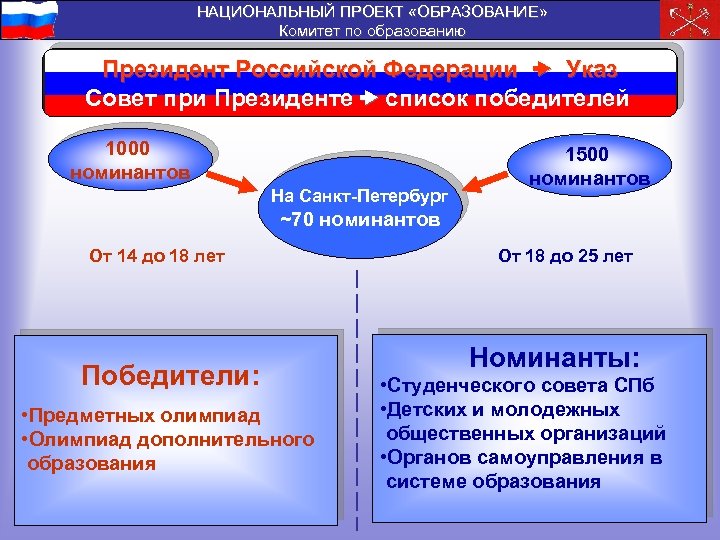 НАЦИОНАЛЬНЫЙ ПРОЕКТ «ОБРАЗОВАНИЕ»
Комитет по образованию

Президент Российской Федерации → Указ
Совет при Президенте → список победителей

1000 номинантов

На Санкт-Петербург ~70 номинантов

1500 номинантов

От 14 до 18 лет

От 18 до 25 лет

Победители:
•Предметных олимпиад
•Олимпиад дополнительного образования

Номинанты:
•Студенческого совета СПб
•Детских и молодежных общественных организаций
•Органов самоуправления в системе образования